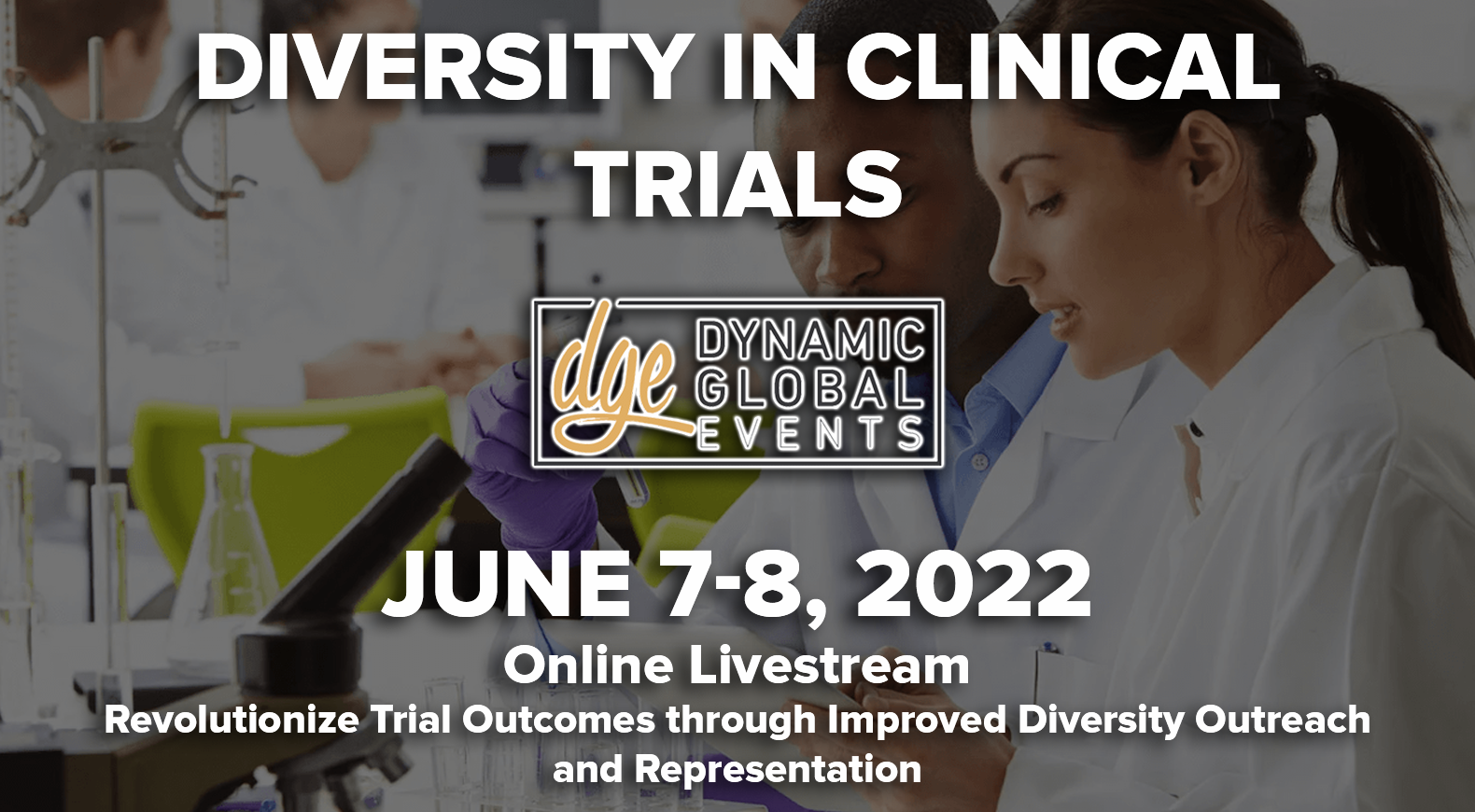 DIVERSITY IN CLINICAL TRIALS

dge DYNAMIC GLOBAL EVENTS

JUNE 7-8, 2022

Online Livestream

Revolutionize Trial Outcomes through Improved Diversity Outreach and Representation